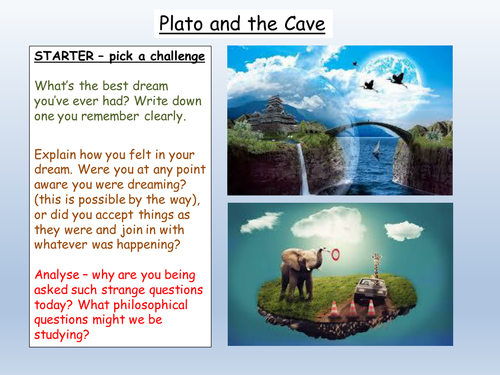 Plato and the Cave

STARTER – pick a challenge

What's the best dream you've ever had? Write down one you remember clearly.

Explain how you felt in your dream. Were you at any point aware you were dreaming? (this is possible by the way), or did you accept things as they were and join in with whatever was happening?

Analyse – why are you being asked such strange questions today? What philosophical questions might we be studying?